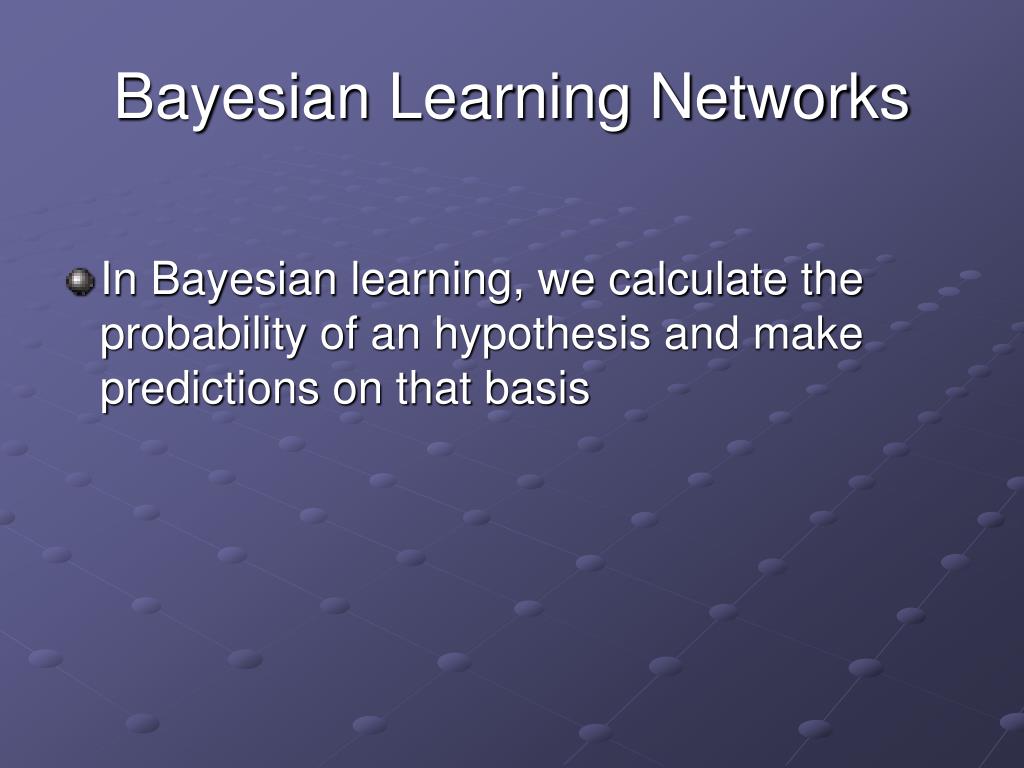 Bayesian Learning Networks

In Bayesian learning, we calculate the probability of an hypothesis and make predictions on that basis